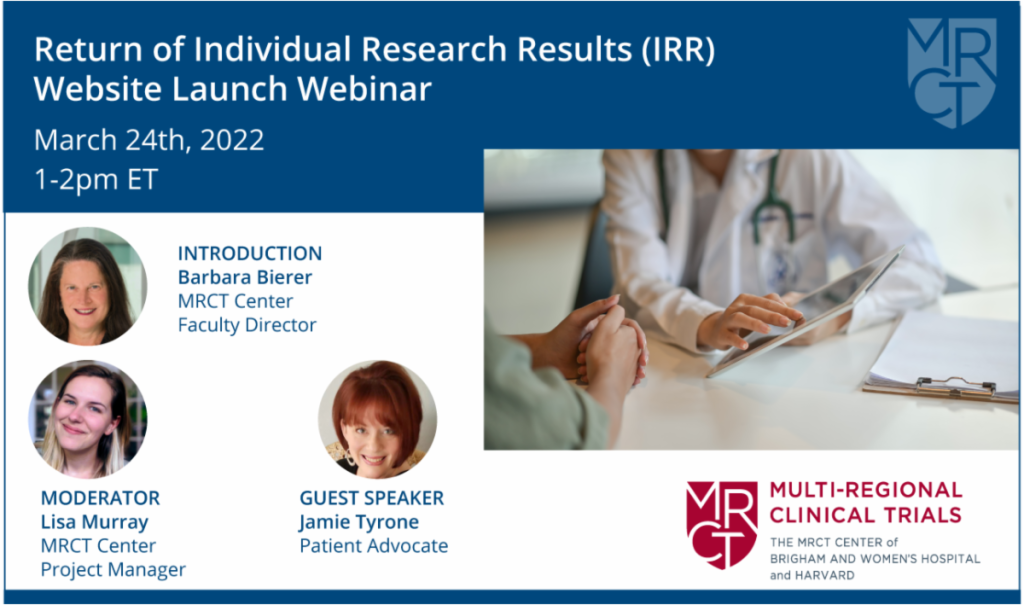 Return of Individual Research Results (IRR) Website Launch Webinar

March 24th, 2022
1-2pm ET

MRCT

INTRODUCTION
Barbara Bierer
MRCT Center
Faculty Director

MODERATOR
Lisa Murray
MRCT Center
Project Manager

GUEST SPEAKER
Jamie Tyrone
Patient Advocate

MRCT
MULTI-REGIONAL CLINICAL TRIALS
THE MRCT CENTER of BRIGHAM AND WOMEN'S HOSPITAL and HARVARD